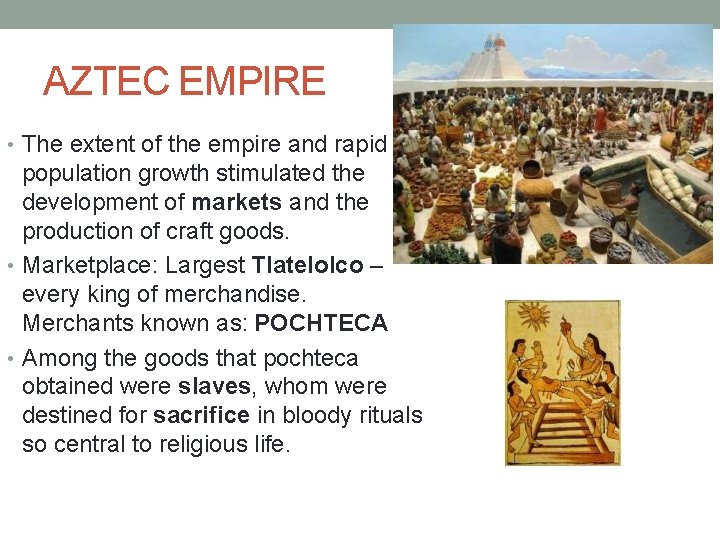 AZTEC EMPIRE

• The extent of the empire and rapid population growth stimulated the development of **markets** and the production of craft goods.

• Marketplace: Largest **Tlatelolco** – every king of merchandise. Merchants known as: **POCHTECA**

• Among the goods that pochteca obtained were **slaves**, whom were destined for **sacrifice** in bloody rituals so central to religious life.